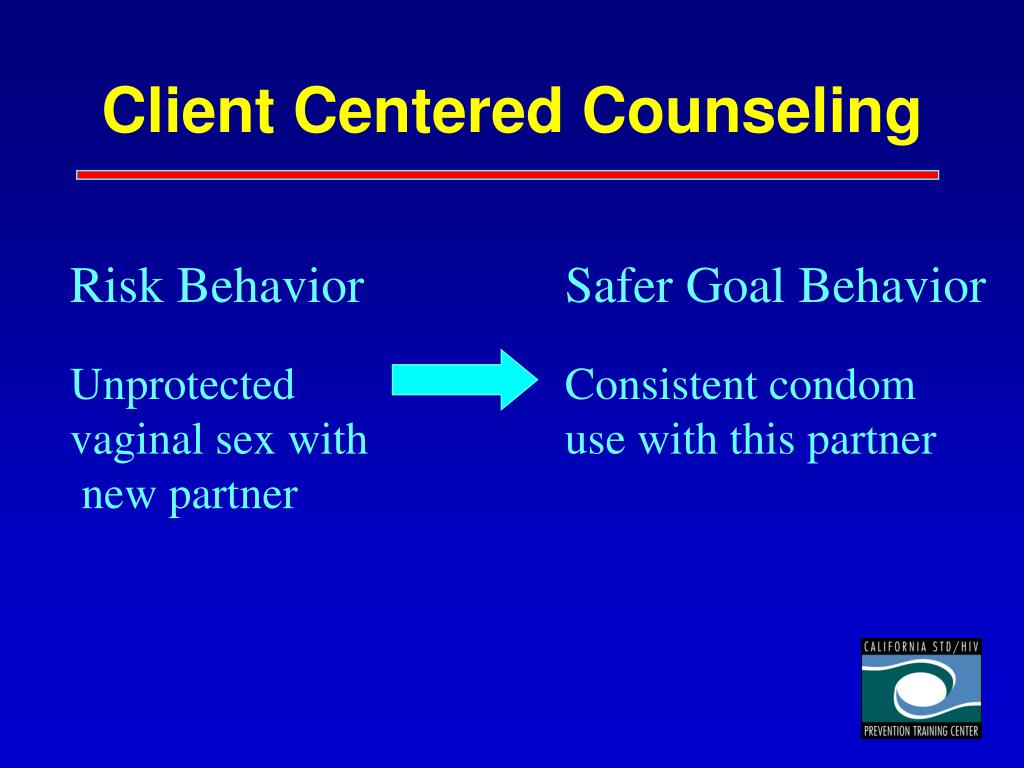 Client Centered Counseling

Risk Behavior

Unprotected vaginal sex with new partner

Safer Goal Behavior

Consistent condom use with this partner

CALIFORNIA STD/HIV
PREVENTION TRAINING CENTER